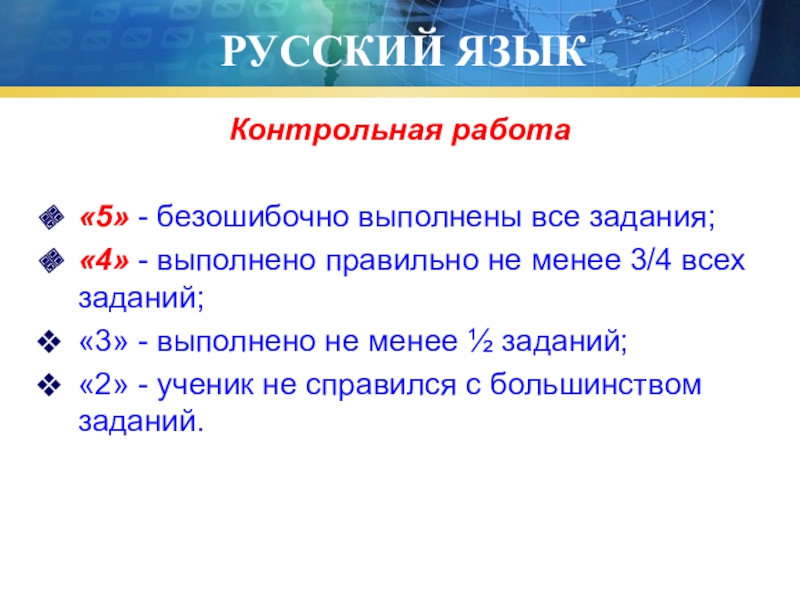 РУССКИЙ ЯЗЫК

Контрольная работа

«5» - безошибочно выполнены все задания;
«4» - выполнено правильно не менее 3/4 всех заданий;
«3» - выполнено не менее ½ заданий;
«2» - ученик не справился с большинством заданий.